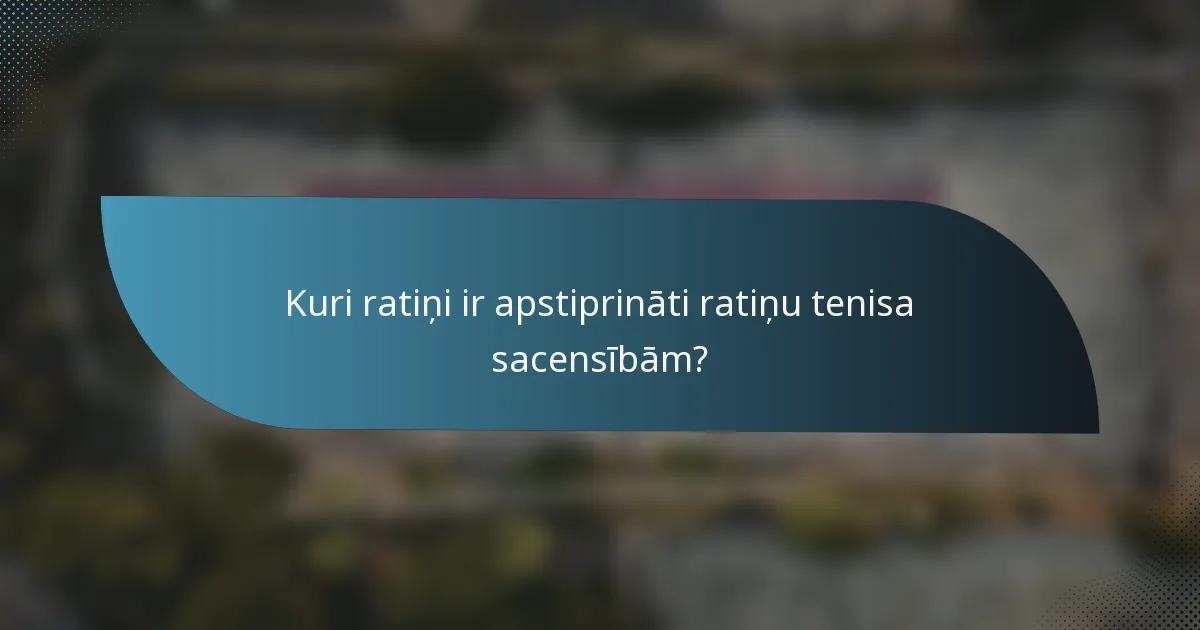 Kuri ratiņi ir apstiprināti ratiņu tenisa sacensībām?